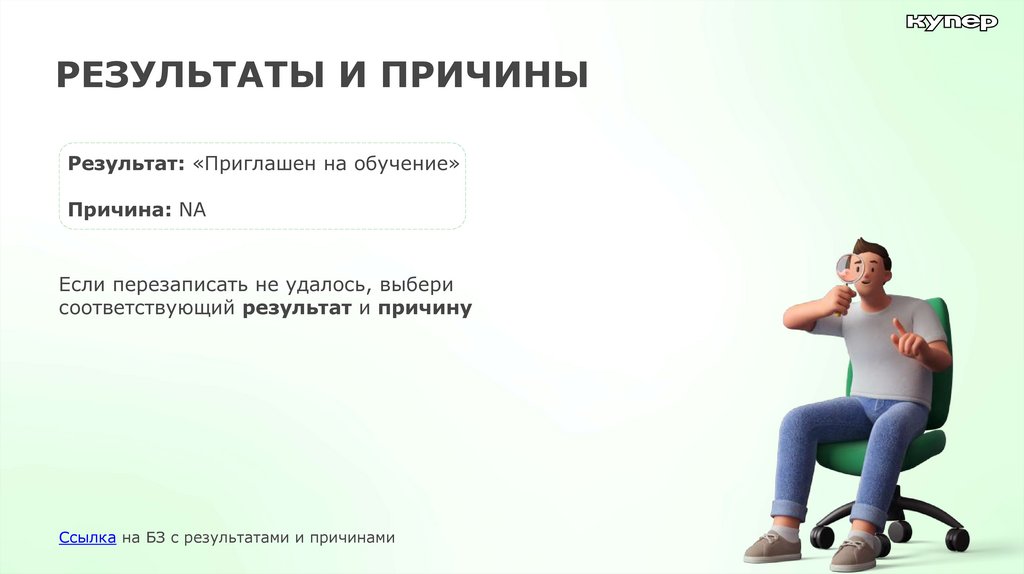 купер

РЕЗУЛЬТАТЫ И ПРИЧИНЫ

Результат: «Приглашен на обучение»

Причина: NA

Если перезаписать не удалось, выбери соответствующий результат и причину

Ссылка на БЗ с результатами и причинами